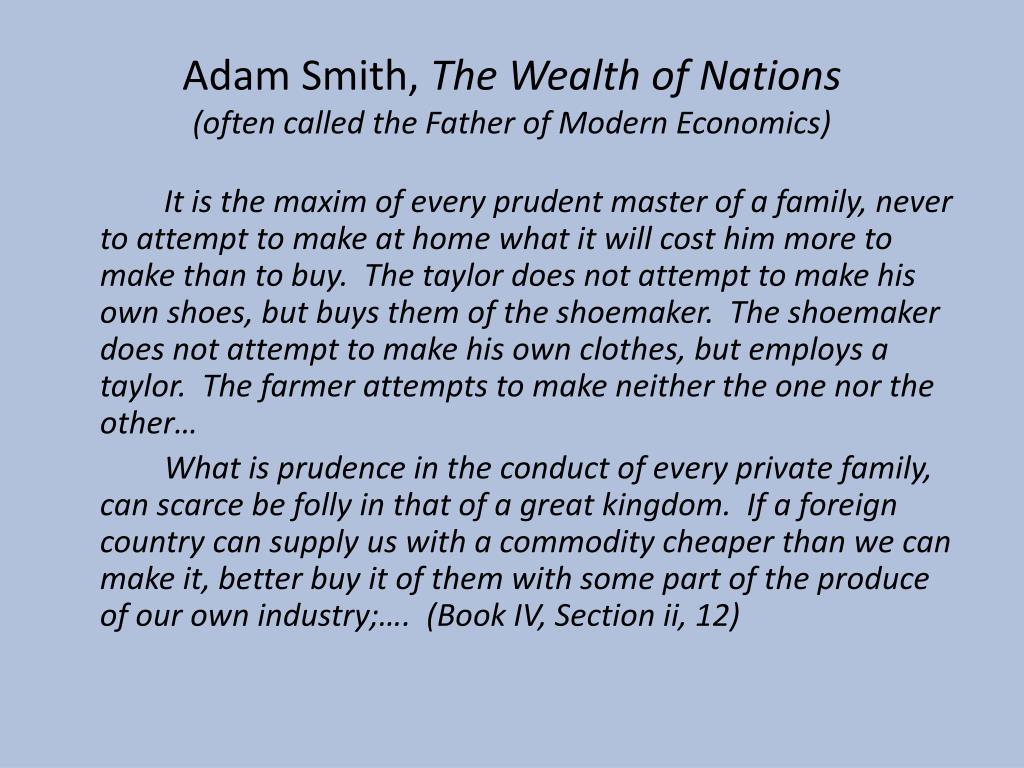 Adam Smith, The Wealth of Nations
(often called the Father of Modern Economics)

It is the maxim of every prudent master of a family, never to attempt to make at home what it will cost him more to make than to buy. The taylor does not attempt to make his own shoes, but buys them of the shoemaker. The shoemaker does not attempt to make his own clothes, but employs a taylor. The farmer attempts to make neither the one nor the other…

What is prudence in the conduct of every private family, can scarce be folly in that of a great kingdom. If a foreign country can supply us with a commodity cheaper than we can make it, better buy it of them with some part of the produce of our own industry;…. (Book IV, Section ii, 12)